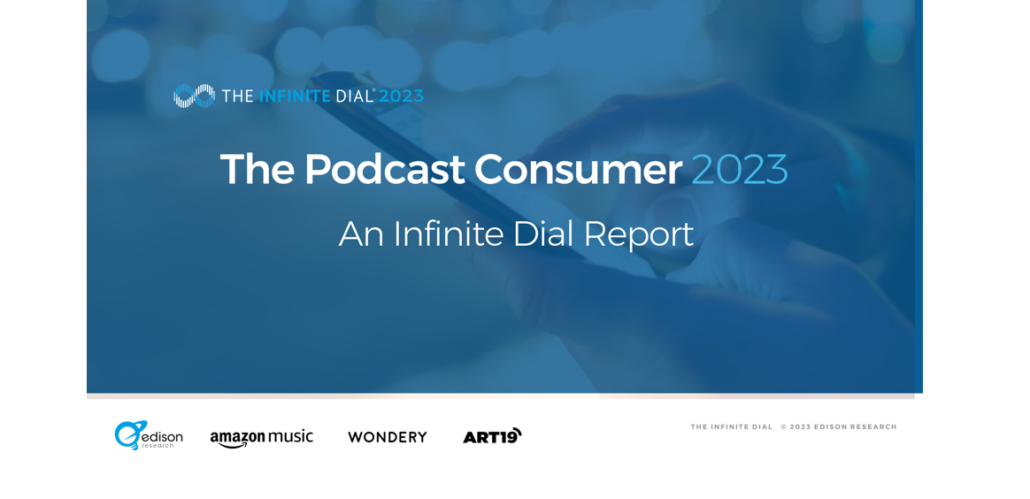 THE INFINITE DIAL® 2023

The Podcast Consumer 2023

An Infinite Dial Report

edison research

amazon music

WONDERY

ART19

THE INFINITE DIAL © 2023 EDISON RESEARCH